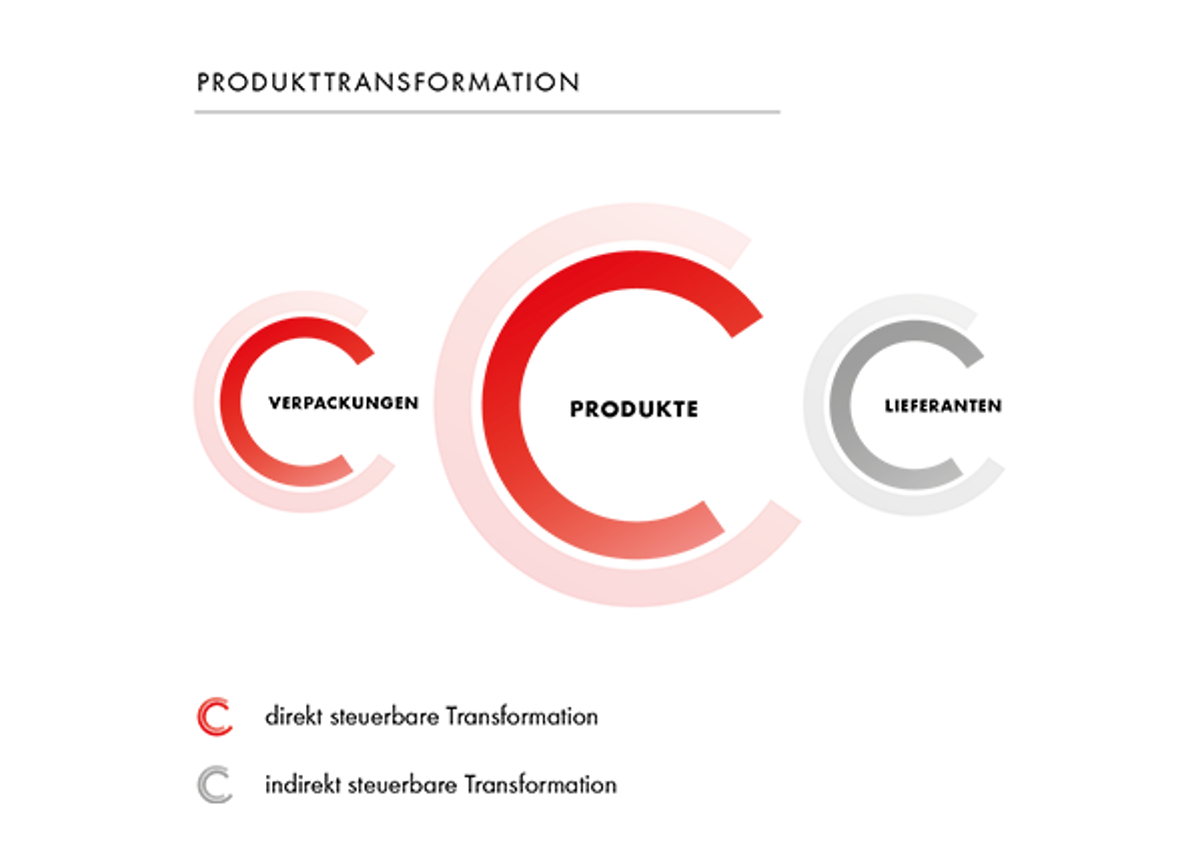 PRODUKTTRANSFORMATION

VERPACKUNGEN

PRODUKTE

LIEFERANTEN

direkt steuerbare Transformation

indirekt steuerbare Transformation